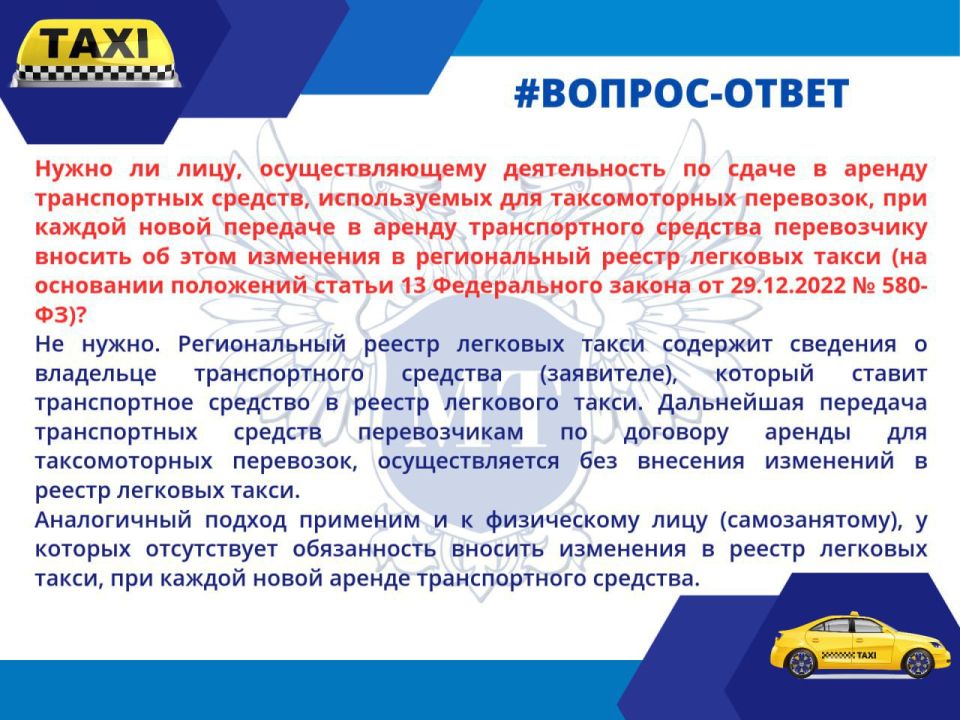 TAXI

#ВОПРОС-ОТВЕТ

Нужно ли лицу, осуществляющему деятельность по сдаче в аренду транспортных средств, используемых для таксомоторных перевозок, при каждой новой передаче в аренду транспортного средства перевозчику вносить об этом изменения в региональный реестр легковых такси (на основании положений статьи 13 Федерального закона от 29.12.2022 № 580-ФЗ)?

Не нужно. Региональный реестр легковых такси содержит сведения о владельце транспортного средства (заявителе), который ставит транспортное средство в реестр легкового такси. Дальнейшая передача транспортных средств перевозчикам по договору аренды для таксомоторных перевозок, осуществляется без внесения изменений в реестр легковых такси.

Аналогичный подход применим и к физическому лицу (самозанятому), у которых отсутствует обязанность вносить изменения в реестр легковых такси, при каждой новой аренде транспортного средства.

МТ

TAXI